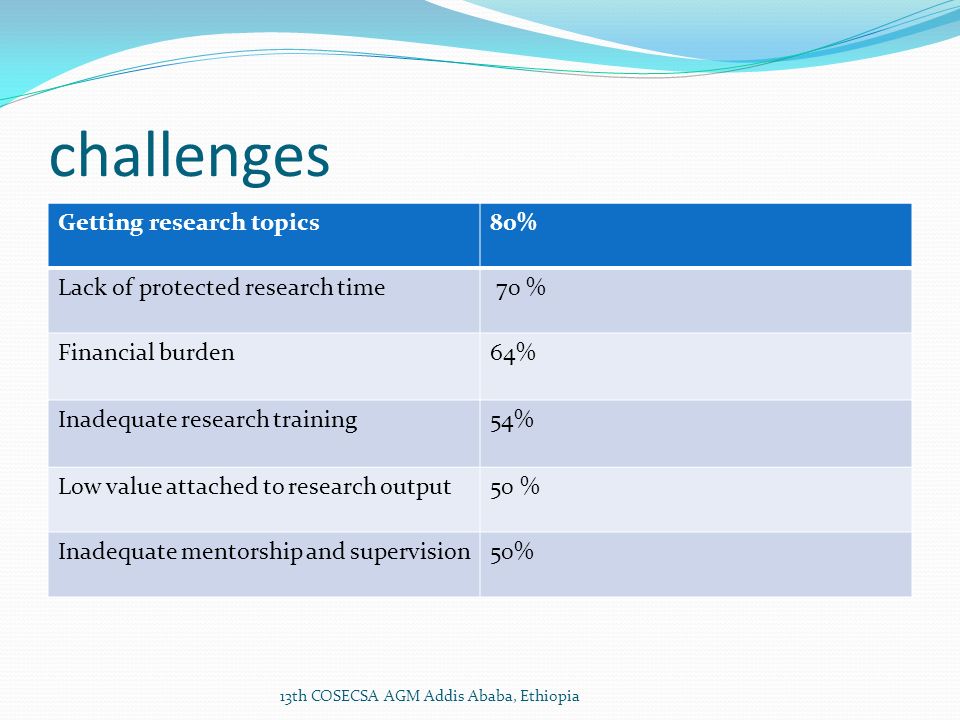 challenges

| Getting research topics | 80% |
|---|---|
| Lack of protected research time | 70 % |
| Financial burden | 64% |
| Inadequate research training | 54% |
| Low value attached to research output | 50 % |
| Inadequate mentorship and supervision | 50% |

13th COSECSA AGM Addis Ababa, Ethiopia